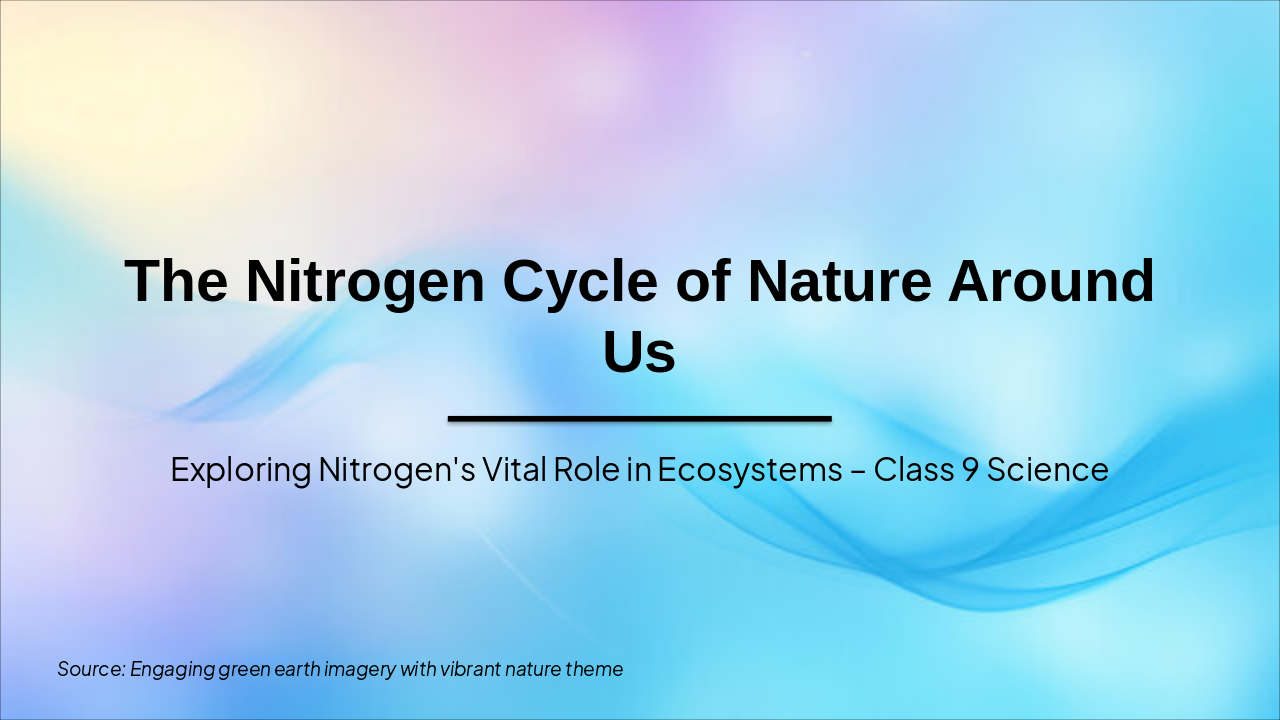 The Nitrogen Cycle of Nature Around Us

Exploring Nitrogen's Vital Role in Ecosystems – Class 9 Science

Source: Engaging green earth imagery with vibrant nature theme